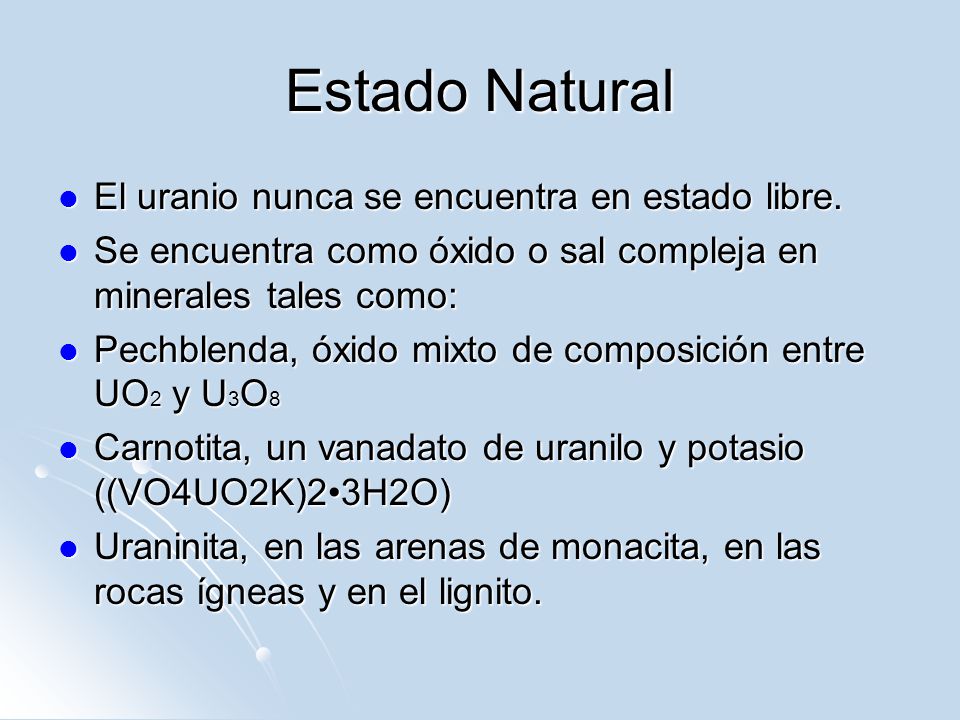 Estado Natural

- El uranio nunca se encuentra en estado libre.
- Se encuentra como óxido o sal compleja en minerales tales como:
- Pechblenda, óxido mixto de composición entre $UO_2$ y $U_3O_8$
- Carnotita, un vanadato de uranilo y potasio ((VO4UO2K)2•3H2O)
- Uraninita, en las arenas de monacita, en las rocas ígneas y en el lignito.